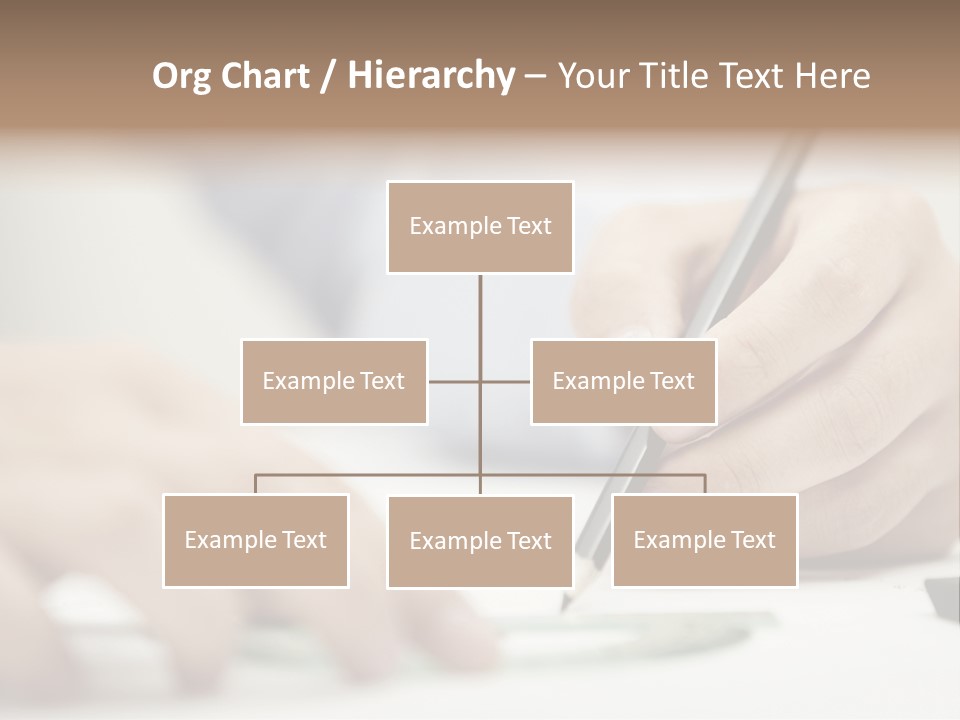 Org Chart / Hierarchy – Your Title Text Here

Example Text

Example Text

Example Text

Example Text

Example Text

Example Text